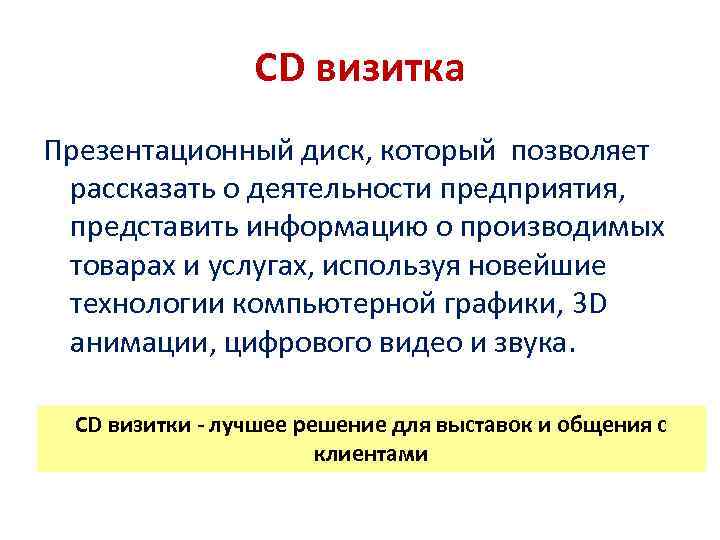 CD визитка

Презентационный диск, который позволяет рассказать о деятельности предприятия, представить информацию о производимых товарах и услугах, используя новейшие технологии компьютерной графики, 3D анимации, цифрового видео и звука.

CD визитки - лучшее решение для выставок и общения с клиентами